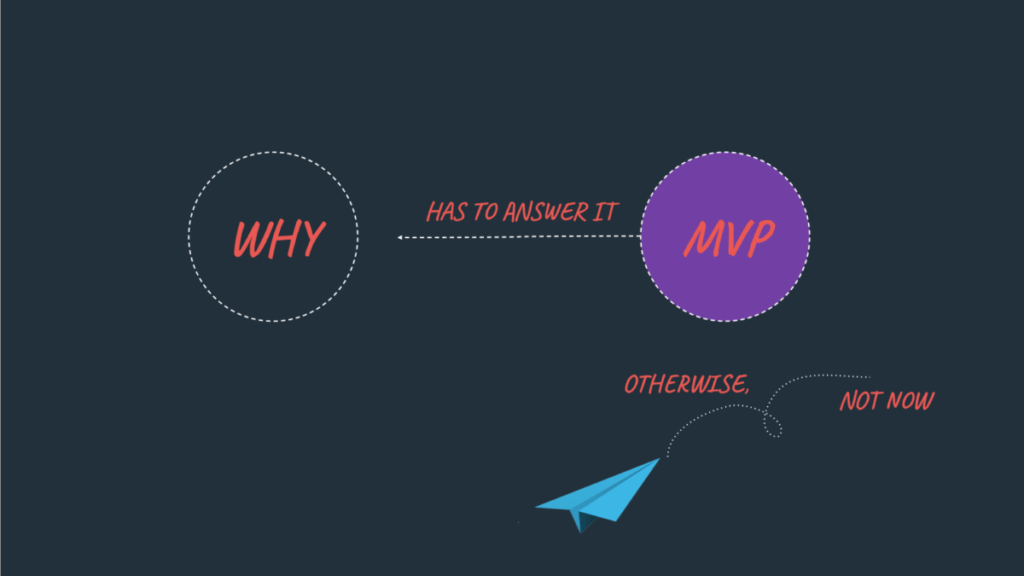 WHY

HAS TO ANSWER IT

MVP

OTHERWISE,

NOT NOW